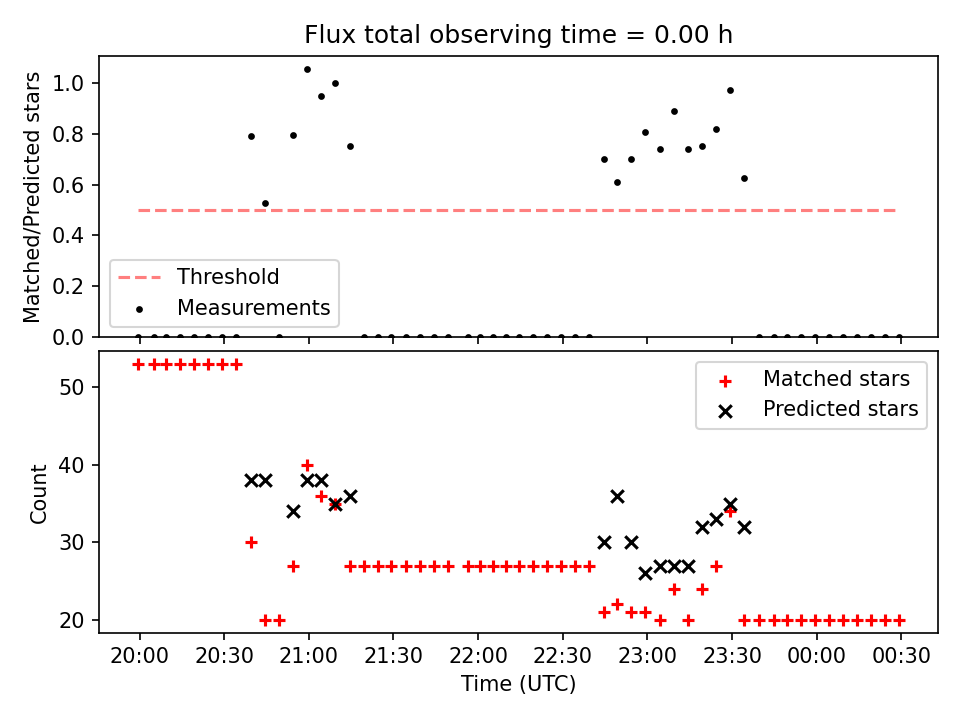 Flux total observing time = 0.00 h

Matched/Predicted stars

1.0
0.8
0.6
0.4
0.2
0.0

Threshold
Measurements

Count

50
40
30
20

Matched stars
Predicted stars

20:00
20:30
21:00
21:30
22:00
22:30
23:00
23:30
00:00
00:30

Time (UTC)